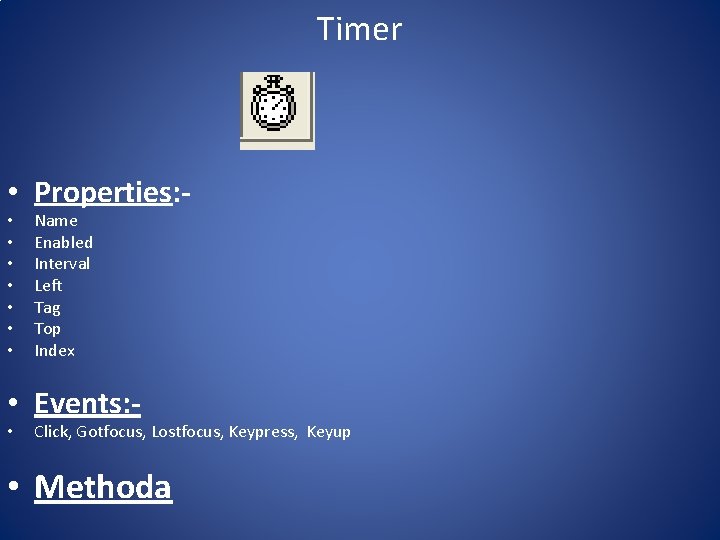 Timer

• Properties:-
• Name
• Enabled
• Interval
• Left
• Tag
• Top
• Index

• Events:-
• Click, Gotfocus, Lostfocus, Keypress, Keyup

• Methoda